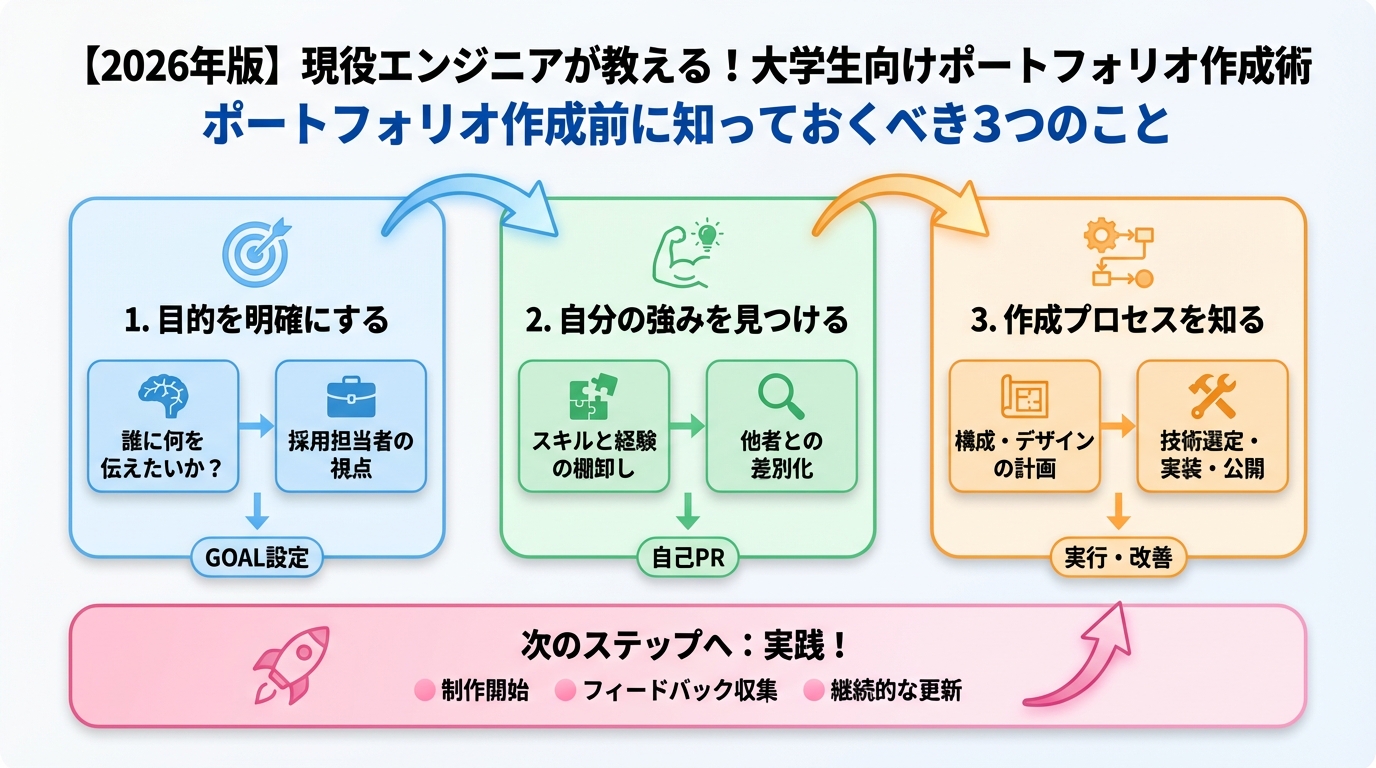 【2026年版】現役エンジニアが教える！大学生向けポートフォリオ作成術
ポートフォリオ作成前に知っておくべき3つのこと

1. 目的を明確にする
誰に何を伝えたいか？
採用担当者の視点
GOAL設定

2. 自分の強みを見つける
スキルと経験の棚卸し
他者との差別化
自己PR

3. 作成プロセスを知る
構成・デザインの計画
技術選定・実装・公開
実行・改善

次のステップへ：実践！
制作開始
フィードバック収集
継続的な更新